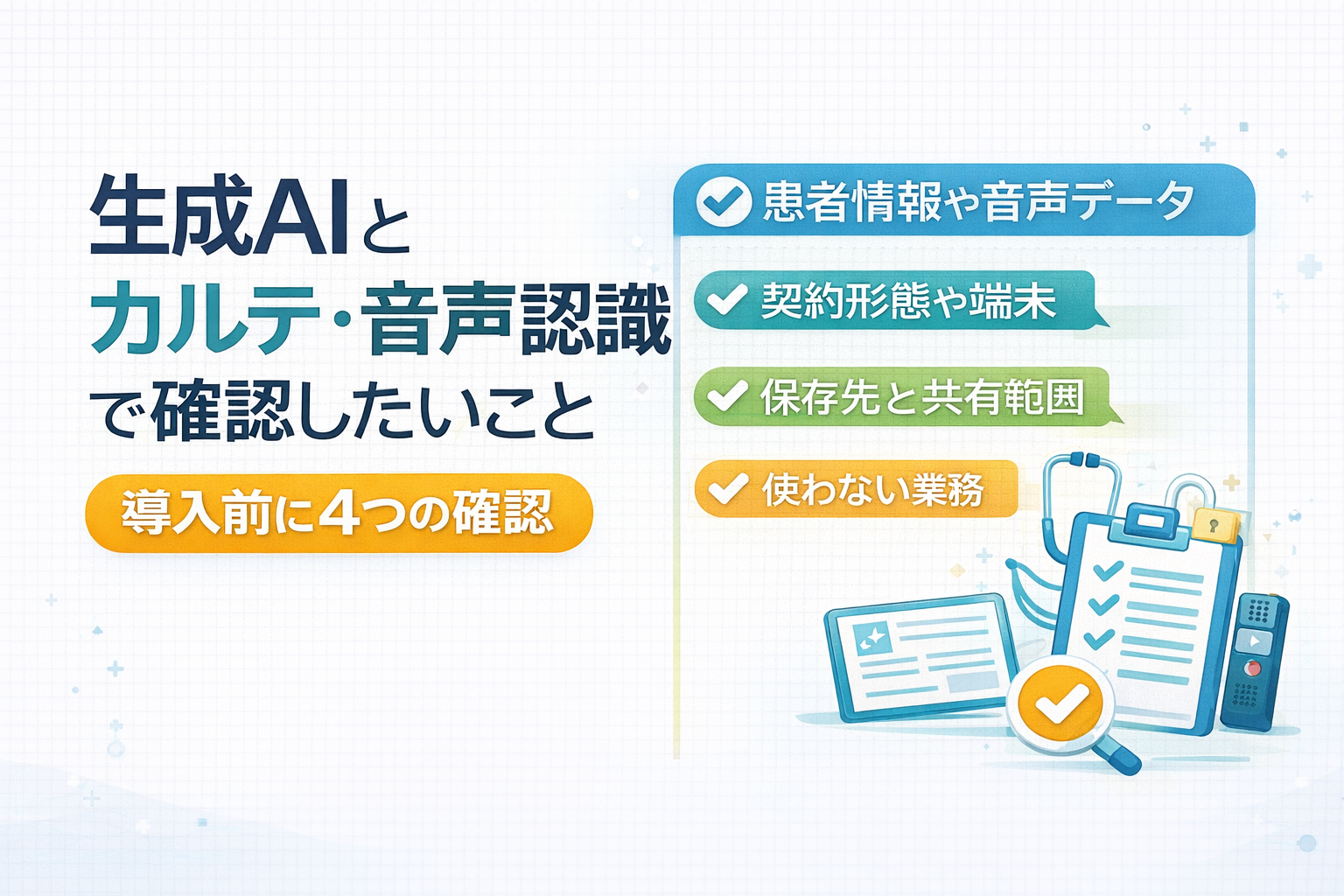 生成AIと
カルテ･音声認識
で確認したいこと

導入前に4つの確認

患者情報や音声データ

契約形態や端末

保存先と共有範囲

使わない業務